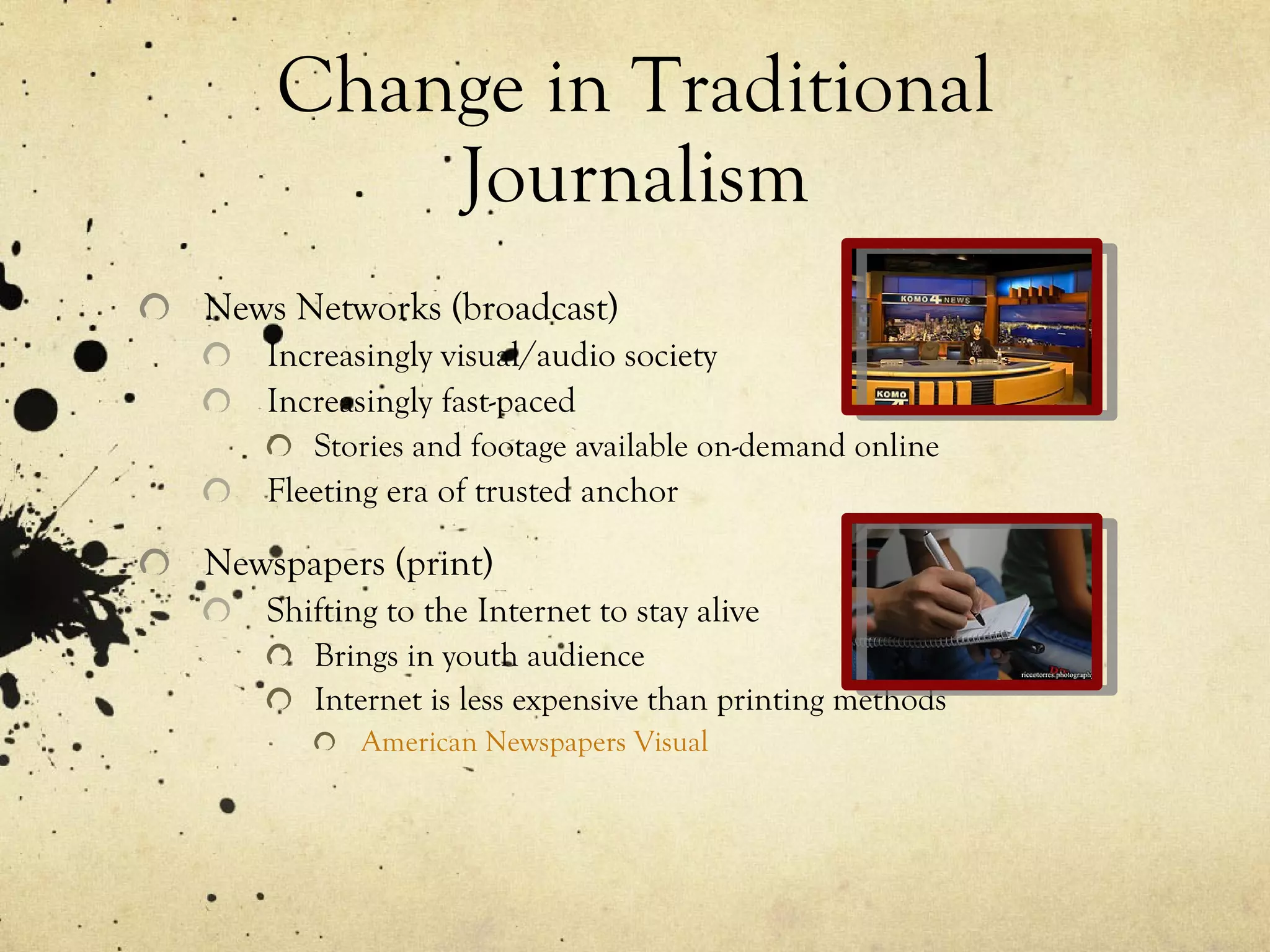 Change in Traditional Journalism

News Networks (broadcast)
Increasingly visual/audio society
Increasingly fast-paced
Stories and footage available on-demand online
Fleeting era of trusted anchor

KOMO 4 NEWS

KOMO 4

Newspapers (print)
Shifting to the Internet to stay alive
Brings in youth audience
Internet is less expensive than printing methods
American Newspapers Visual

riccotorres.photography